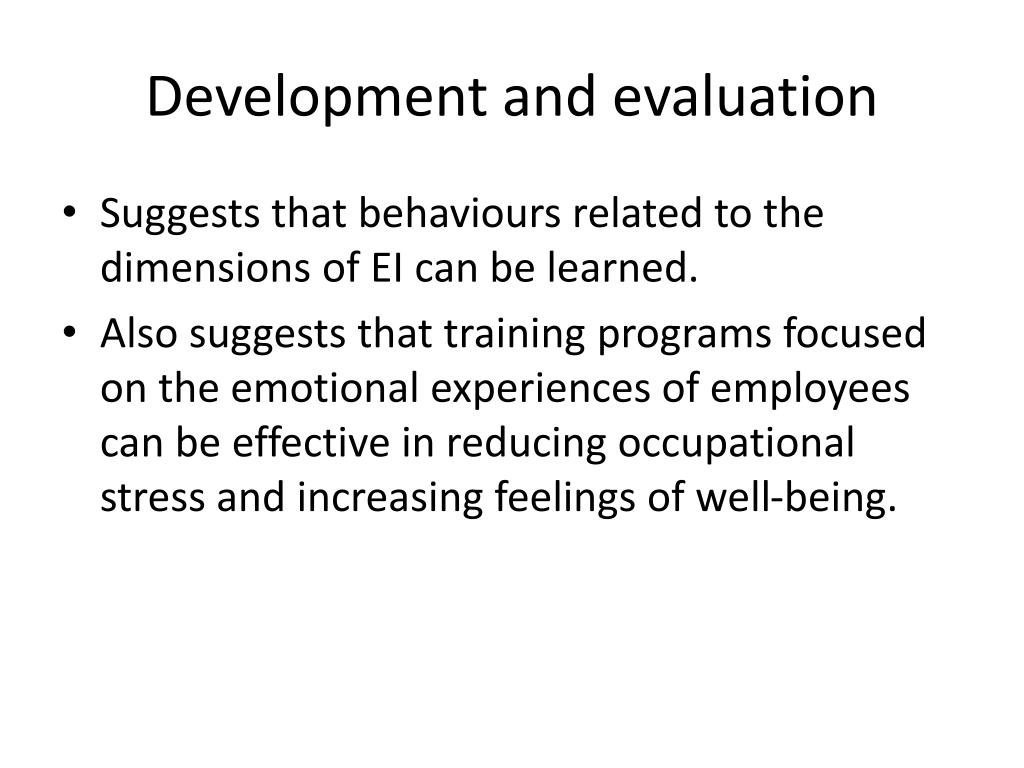 Development and evaluation

• Suggests that behaviours related to the dimensions of EI can be learned.
• Also suggests that training programs focused on the emotional experiences of employees can be effective in reducing occupational stress and increasing feelings of well-being.